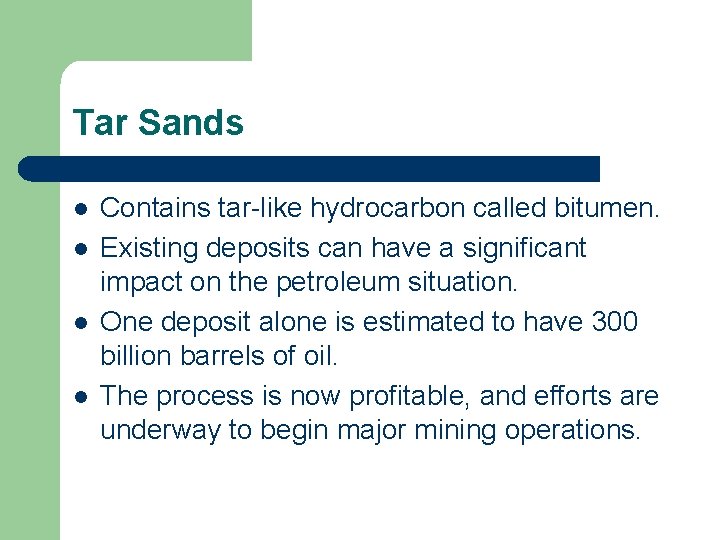 Tar Sands

- Contains tar-like hydrocarbon called bitumen.
- Existing deposits can have a significant impact on the petroleum situation.
- One deposit alone is estimated to have 300 billion barrels of oil.
- The process is now profitable, and efforts are underway to begin major mining operations.